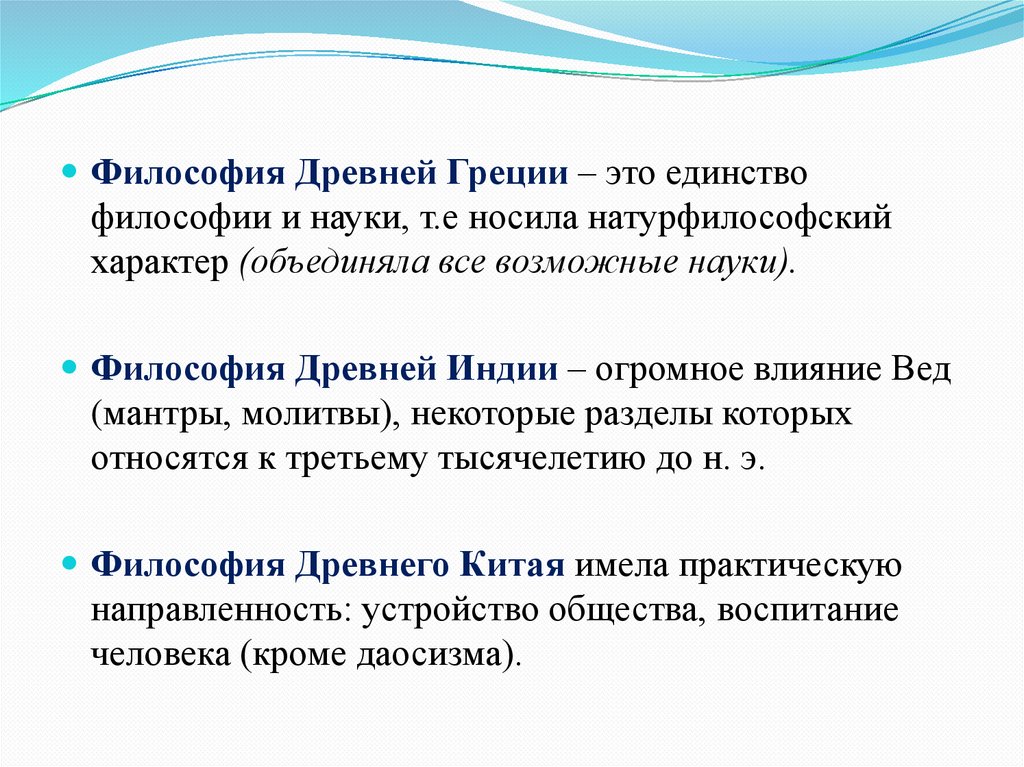 Философия Древней Греции – это единство философии и науки, т.е носила натурфилософский характер (объединяла все возможные науки).

Философия Древней Индии – огромное влияние Вед (мантры, молитвы), некоторые разделы которых относятся к третьему тысячелетию до н. э.

Философия Древнего Китая имела практическую направленность: устройство общества, воспитание человека (кроме даосизма).